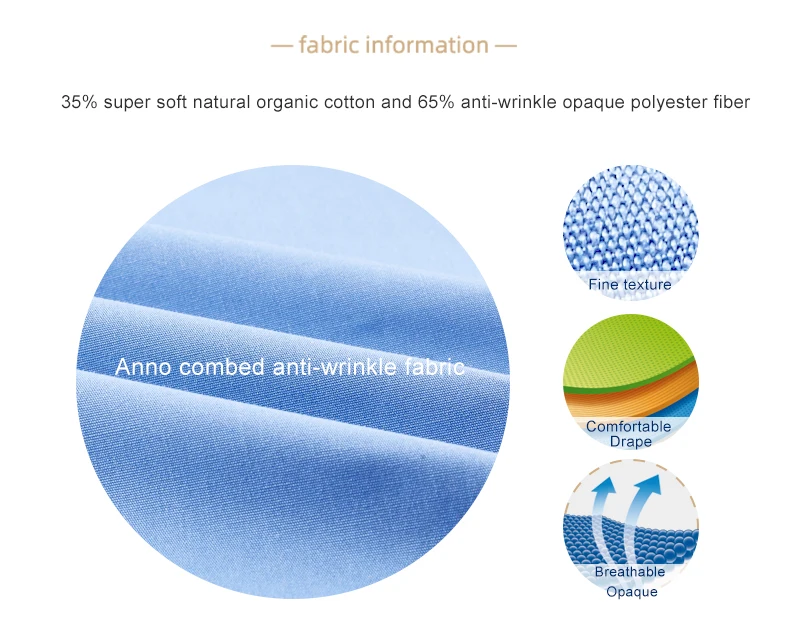 — fabric information —

35% super soft natural organic cotton and 65% anti-wrinkle opaque polyester fiber

Anno combed anti-wrinkle fabric

Fine texture

Comfortable Drape

Breathable Opaque